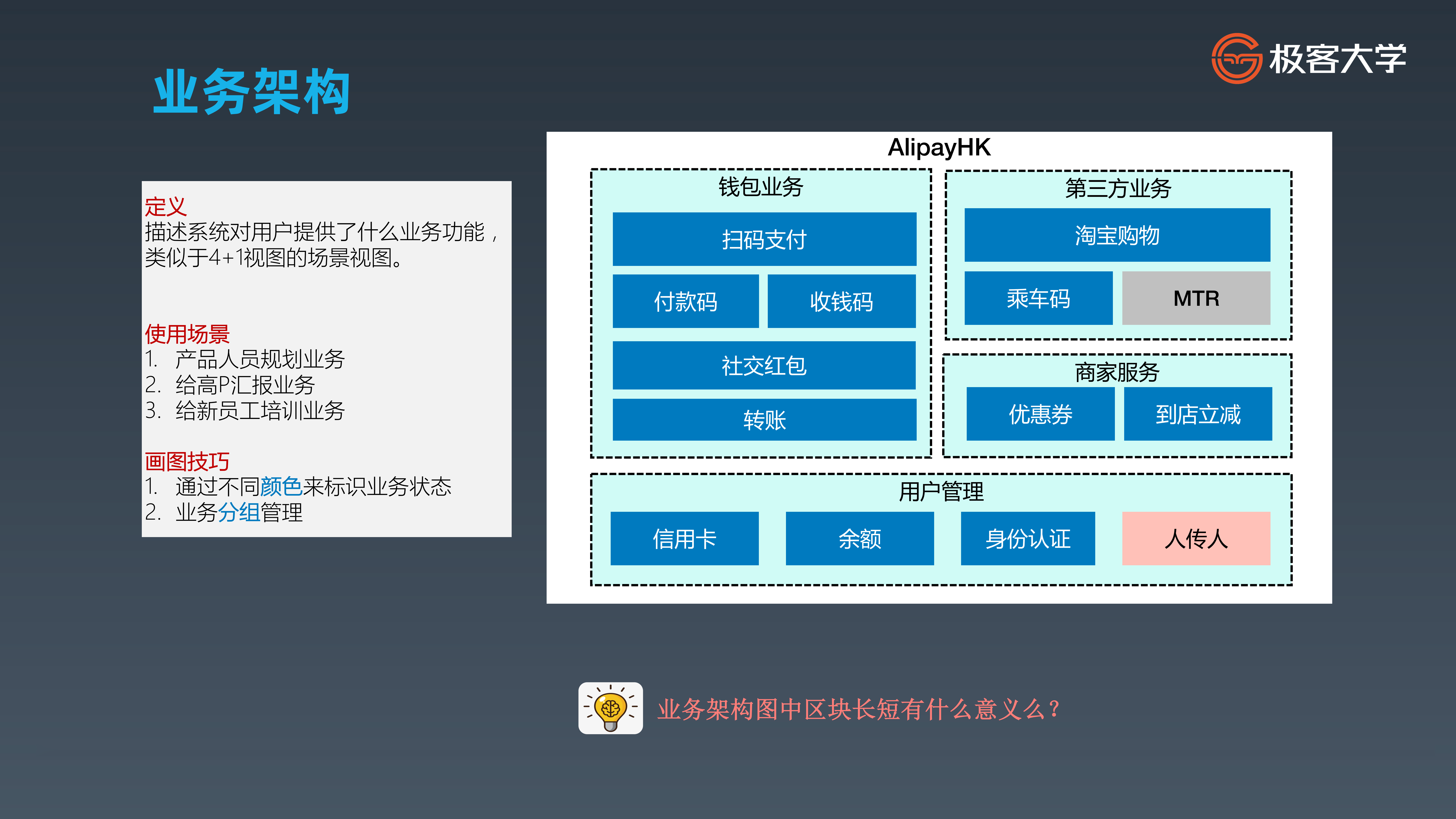 极客大学

业务架构

定义
描述系统对用户提供了什么业务功能，类似于4+1视图的场景视图。

使用场景
1. 产品人员规划业务
2. 给高P汇报业务
3. 给新员工培训业务

画图技巧
1. 通过不同颜色来标识业务状态
2. 业务分组管理

AlipayHK

钱包业务
扫码支付
付款码
收钱码
社交红包
转账

第三方业务
淘宝购物
乘车码
MTR

商家服务
优惠券
到店立减

用户管理
信用卡
余额
身份认证
人传人

业务架构图中区块长短有什么意义么？